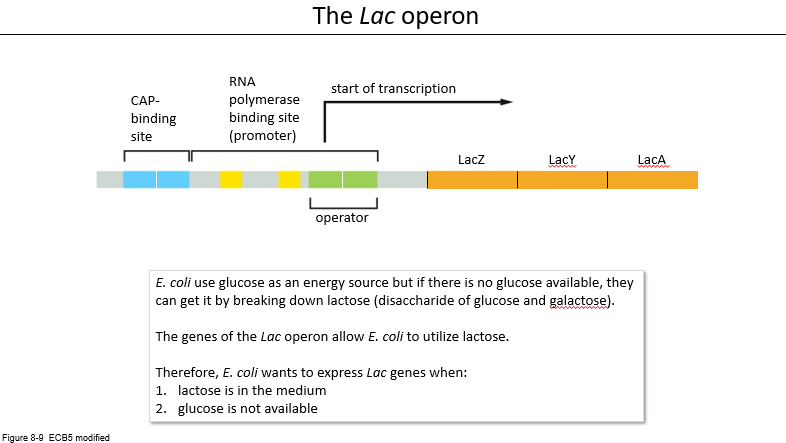 The Lac operon

CAP-binding site

RNA polymerase binding site (promoter)

start of transcription

LacZ

LacY

LacA

operator

E. coli use glucose as an energy source but if there is no glucose available, they can get it by breaking down lactose (disaccharide of glucose and galactose).

The genes of the Lac operon allow E. coli to utilize lactose.

Therefore, E. coli wants to express Lac genes when:
1. lactose is in the medium
2. glucose is not available

Figure 8-9 ECB5 modified